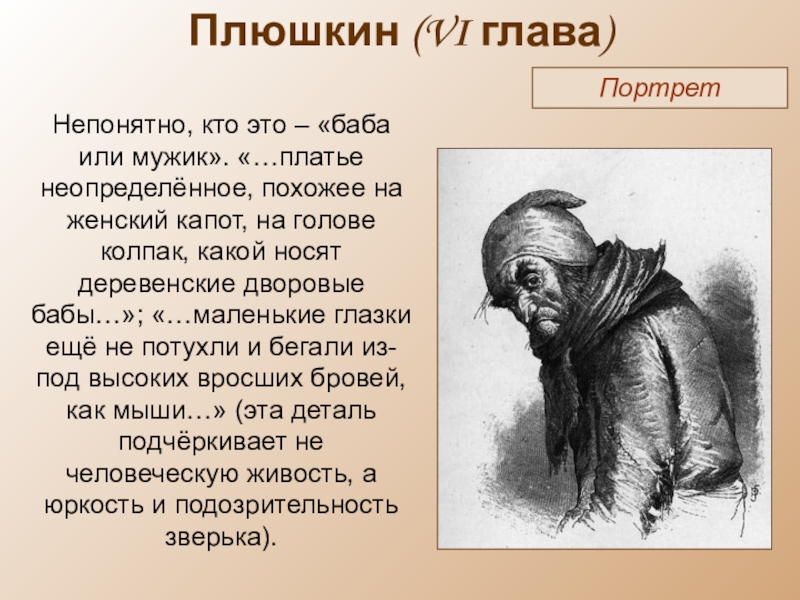 Плюшкин (VI глава)

Портрет

Непонятно, кто это – «баба или мужик». «…платье неопределённое, похожее на женский капот, на голове колпак, какой носят деревенские дворовые бабы…»; «…маленькие глазки ещё не потухли и бегали из-под высоких вросших бровей, как мыши…» (эта деталь подчёркивает не человеческую живость, а юркость и подозрительность зверька).